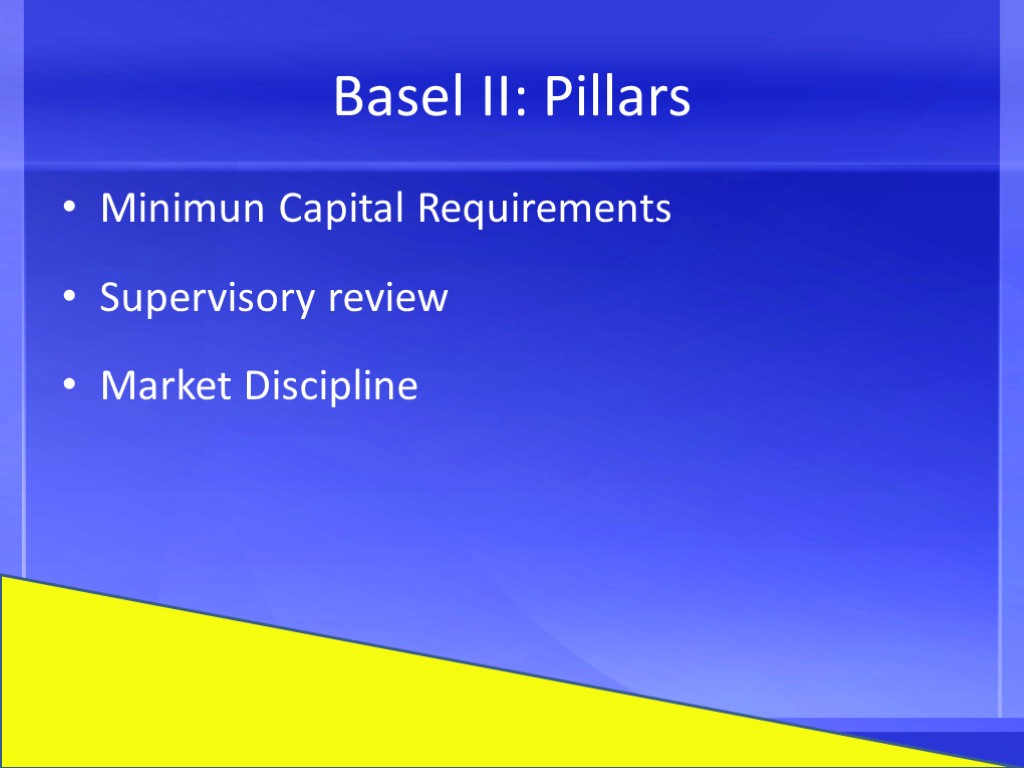 Basel II: Pillars

• Minimun Capital Requirements

• Supervisory review

• Market Discipline